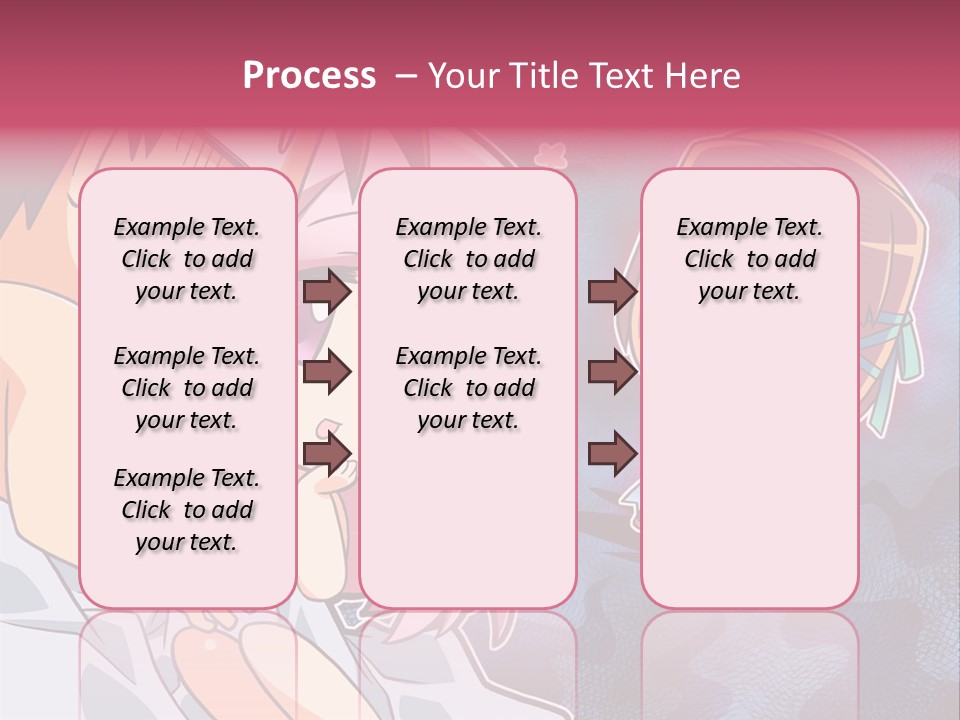 Process – Your Title Text Here

Example Text. Click to add your text.

Example Text. Click to add your text.

Example Text. Click to add your text.

Example Text. Click to add your text.

Example Text. Click to add your text.

Example Text. Click to add your text.